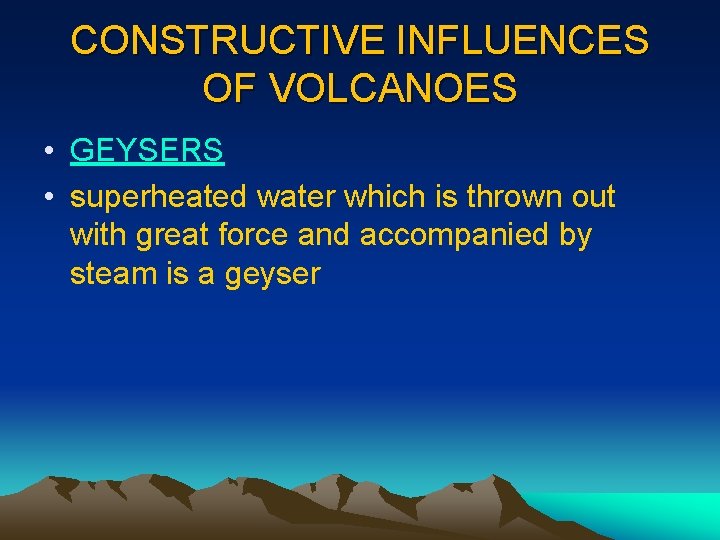 CONSTRUCTIVE INFLUENCES OF VOLCANOES

• GEYSERS
• superheated water which is thrown out with great force and accompanied by steam is a geyser